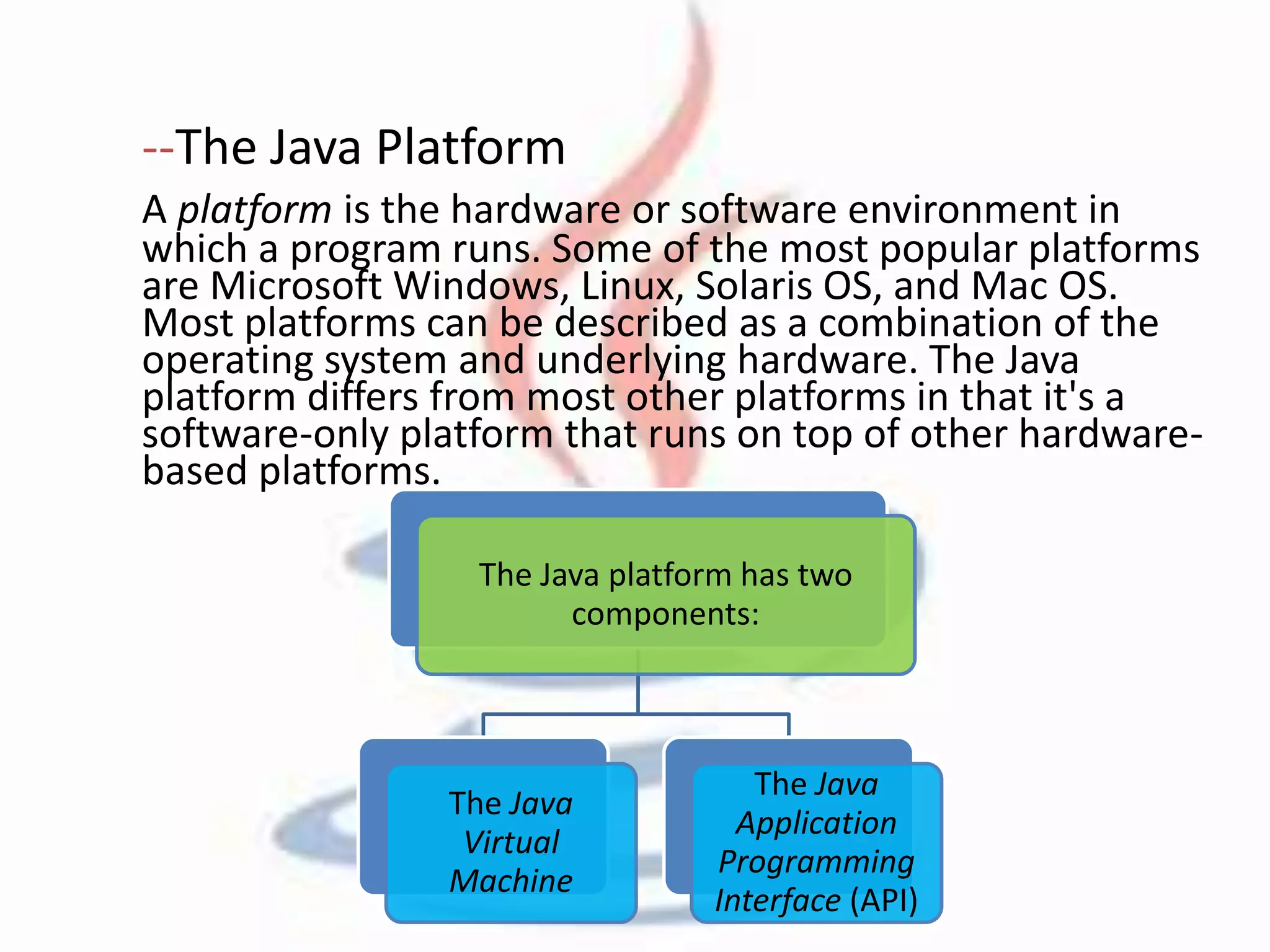 --The Java Platform

A platform is the hardware or software environment in which a program runs. Some of the most popular platforms are Microsoft Windows, Linux, Solaris OS, and Mac OS. Most platforms can be described as a combination of the operating system and underlying hardware. The Java platform differs from most other platforms in that it's a software-only platform that runs on top of other hardware-based platforms.

The Java platform has two components:

The Java Virtual Machine

The Java Application Programming Interface (API)